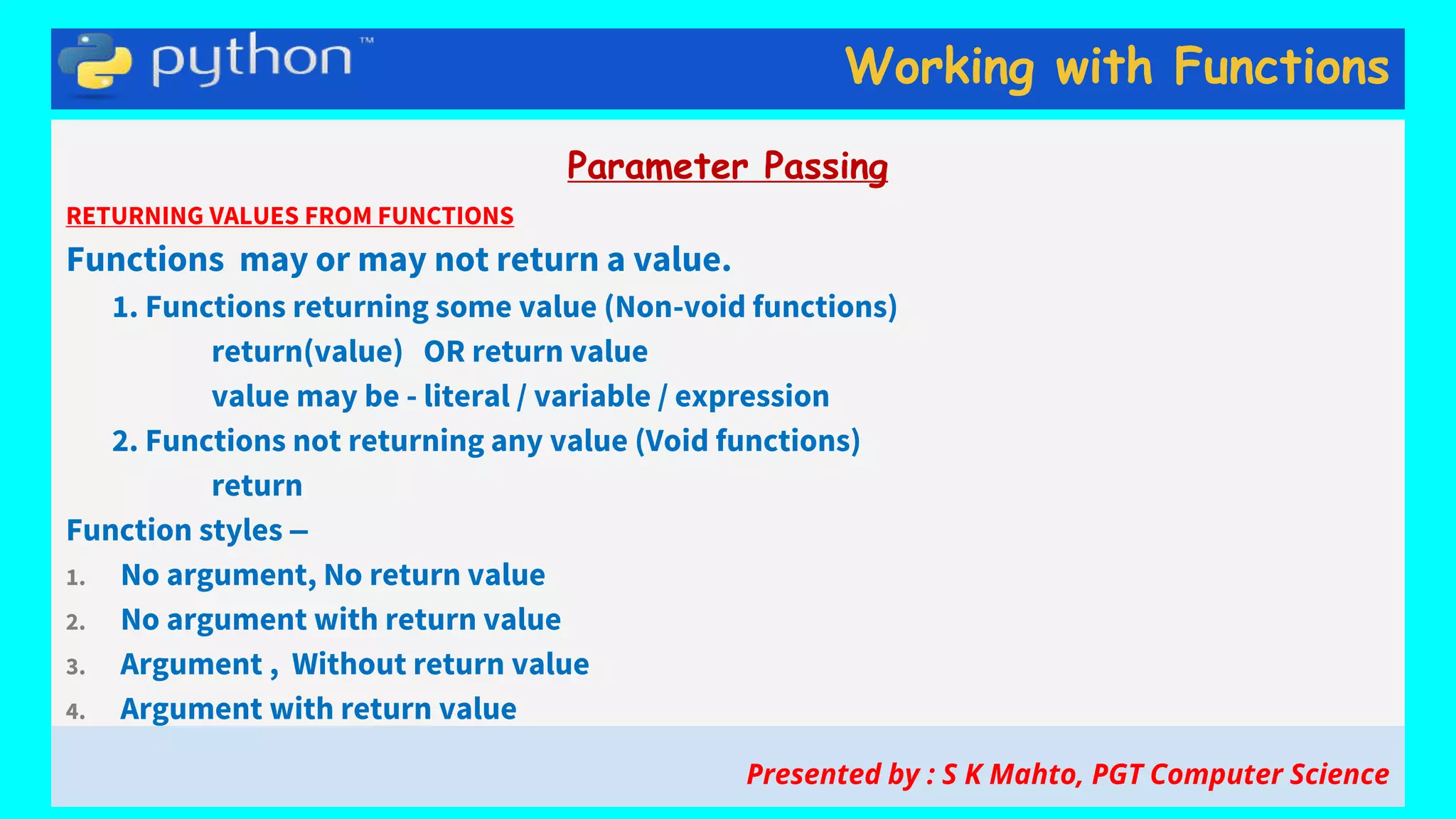 python™

Working with Functions

Parameter Passing

RETURNING VALUES FROM FUNCTIONS

Functions may or may not return a value.

1. Functions returning some value (Non-void functions)

return(value) OR return value

value may be - literal / variable / expression

2. Functions not returning any value (Void functions)

return

Function styles –

1. No argument, No return value
2. No argument with return value
3. Argument , Without return value
4. Argument with return value

Presented by : S K Mahto, PGT Computer Science